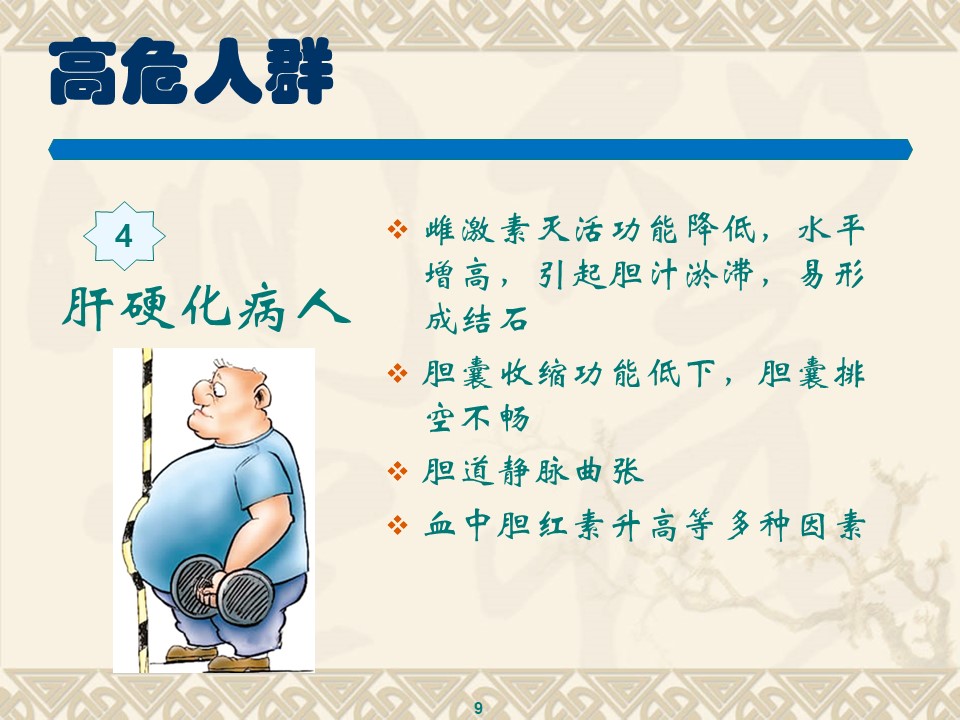 高危人群

4

肝硬化病人

❖ 雌激素灭活功能降低，水平增高，引起胆汁淤滞，易形成结石

❖ 胆囊收缩功能低下，胆囊排空不畅

❖ 胆道静脉曲张

❖ 血中胆红素升高等多种因素

9